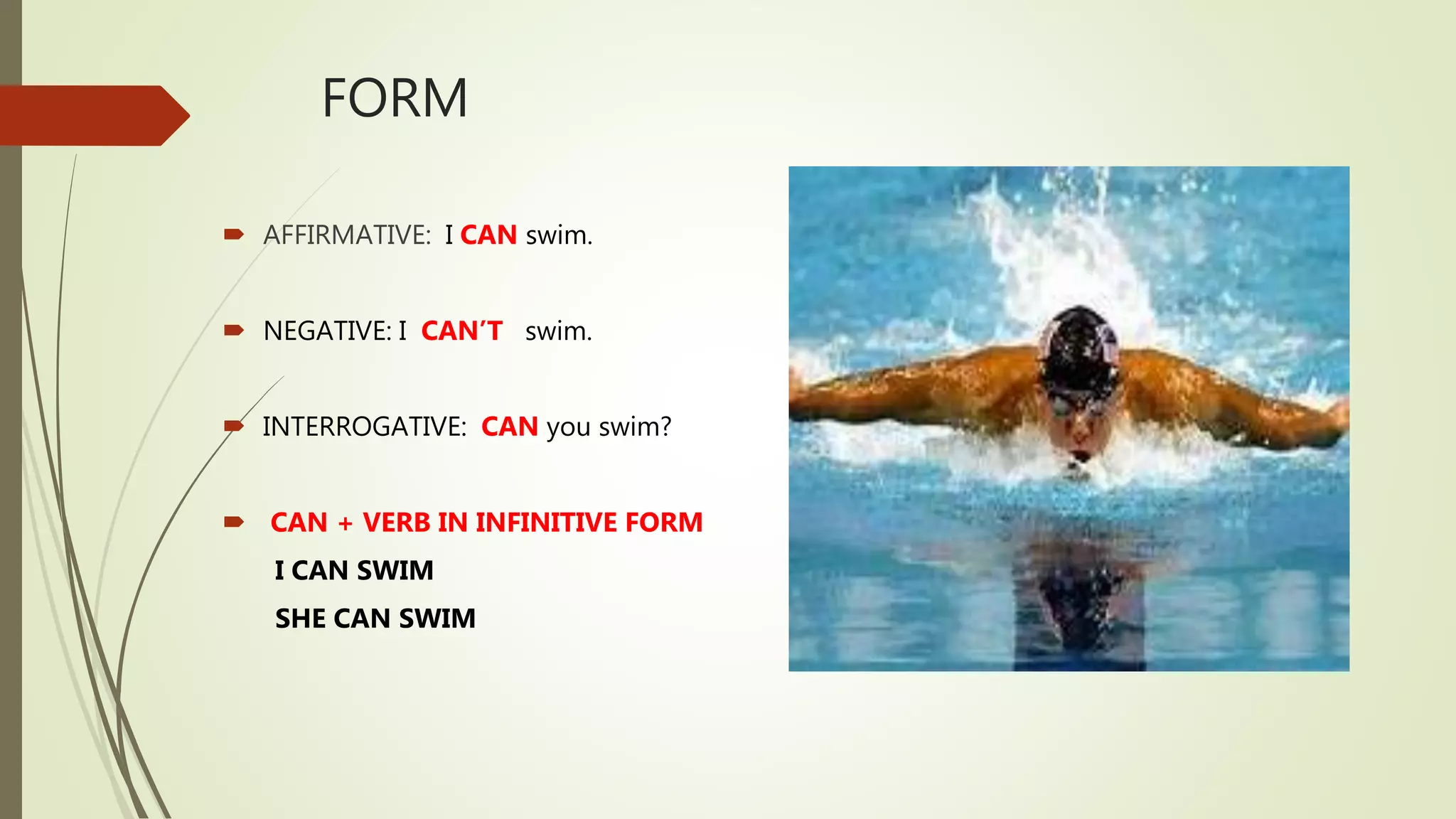 FORM

AFFIRMATIVE: I CAN swim.

NEGATIVE: I CAN'T swim.

INTERROGATIVE: CAN you swim?

CAN + VERB IN INFINITIVE FORM
I CAN SWIM
SHE CAN SWIM